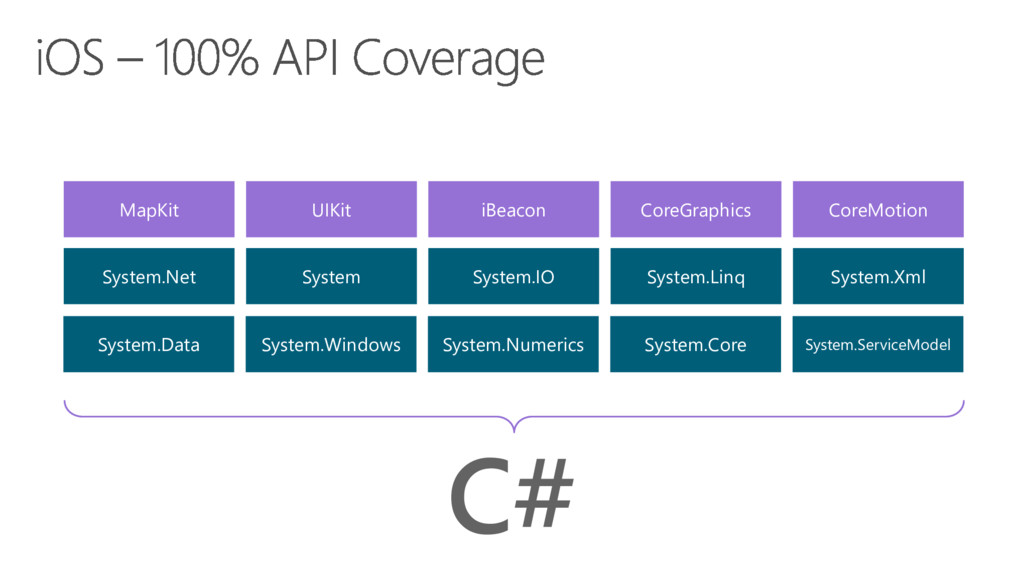 iOS – 100% API Coverage

MapKit
UIKit
iBeacon
CoreGraphics
CoreMotion

System.Net
System
System.IO
System.Linq
System.Xml

System.Data
System.Windows
System.Numerics
System.Core
System.ServiceModel

C#